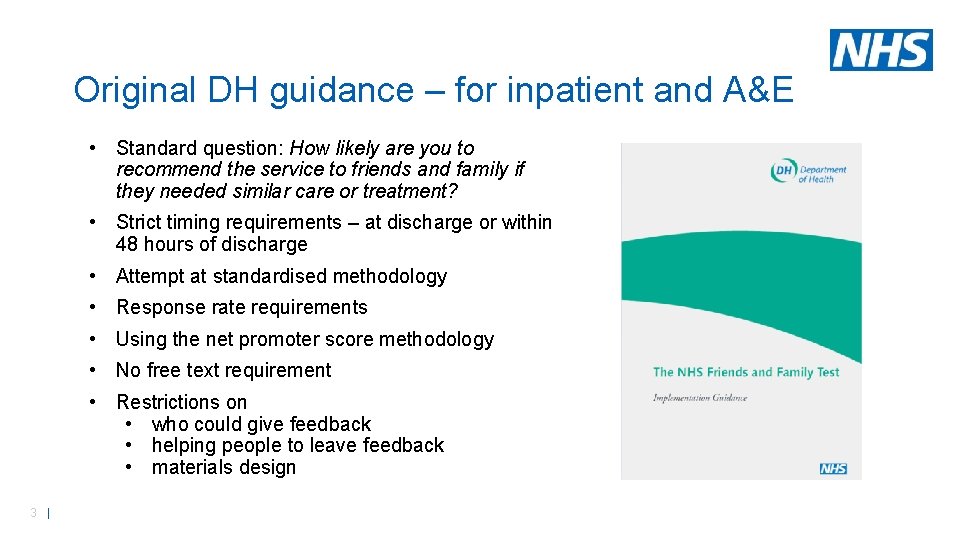 NHS

Original DH guidance – for inpatient and A&E

• Standard question: How likely are you to recommend the service to friends and family if they needed similar care or treatment?

• Strict timing requirements – at discharge or within 48 hours of discharge

• Attempt at standardised methodology

• Response rate requirements

• Using the net promoter score methodology

• No free text requirement

• Restrictions on
  • who could give feedback
  • helping people to leave feedback
  • materials design

DH Department of Health

The NHS Friends and Family Test

Implementation Guidance

NHS

3 |